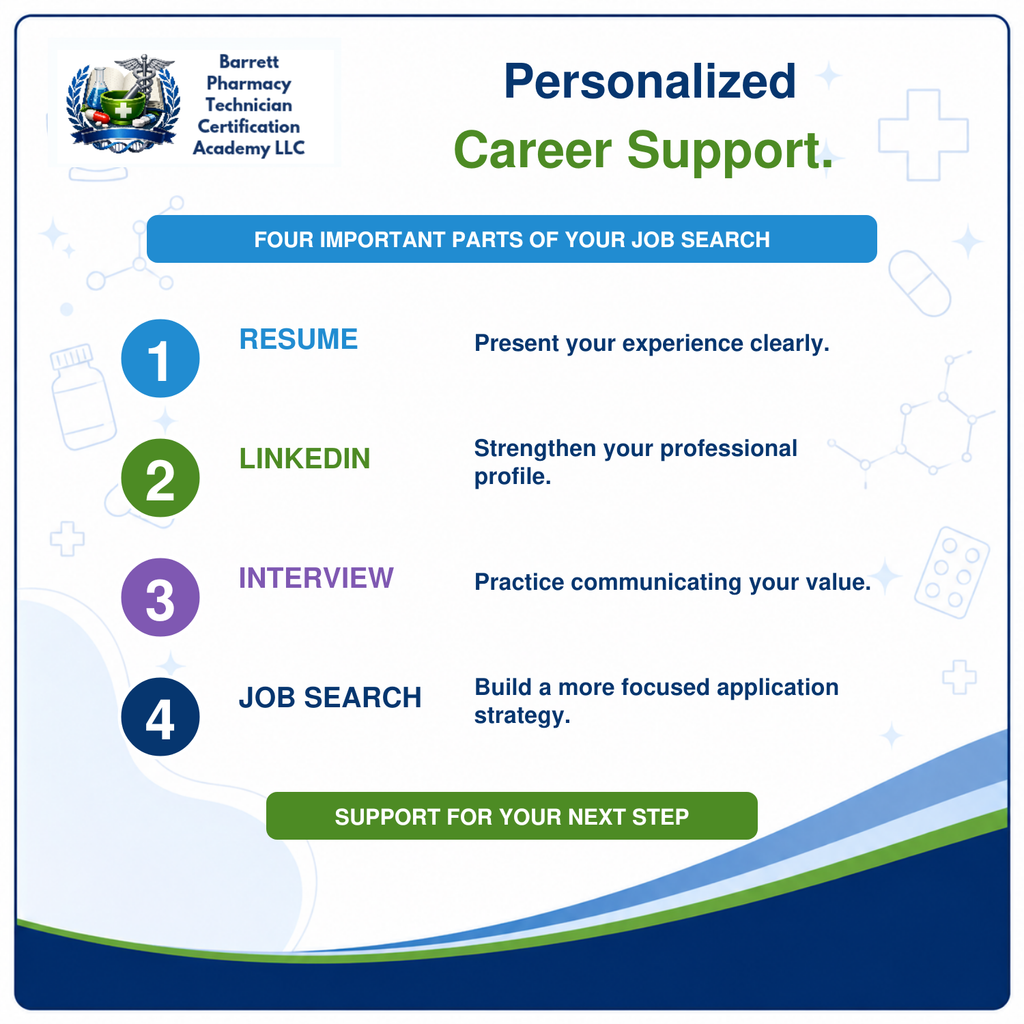 Barrett Pharmacy Technician Certification Academy LLC

Personalized
Career Support.

FOUR IMPORTANT PARTS OF YOUR JOB SEARCH

1 RESUME Present your experience clearly.

2 LINKEDIN Strengthen your professional profile.

3 INTERVIEW Practice communicating your value.

4 JOB SEARCH Build a more focused application strategy.

SUPPORT FOR YOUR NEXT STEP